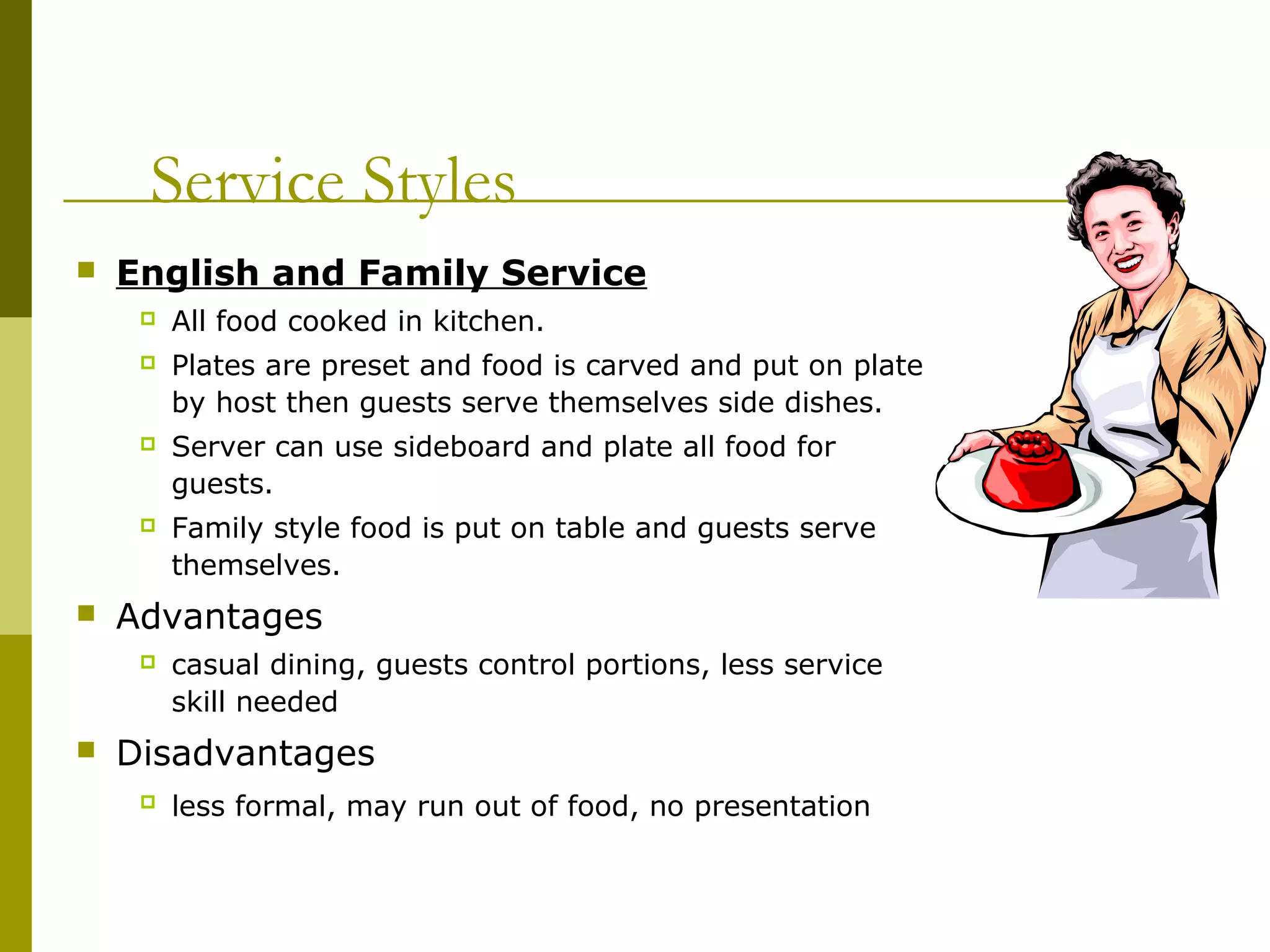 Service Styles

English and Family Service

All food cooked in kitchen.

Plates are preset and food is carved and put on plate by host then guests serve themselves side dishes.

Server can use sideboard and plate all food for guests.

Family style food is put on table and guests serve themselves.

Advantages

casual dining, guests control portions, less service skill needed

Disadvantages

less formal, may run out of food, no presentation